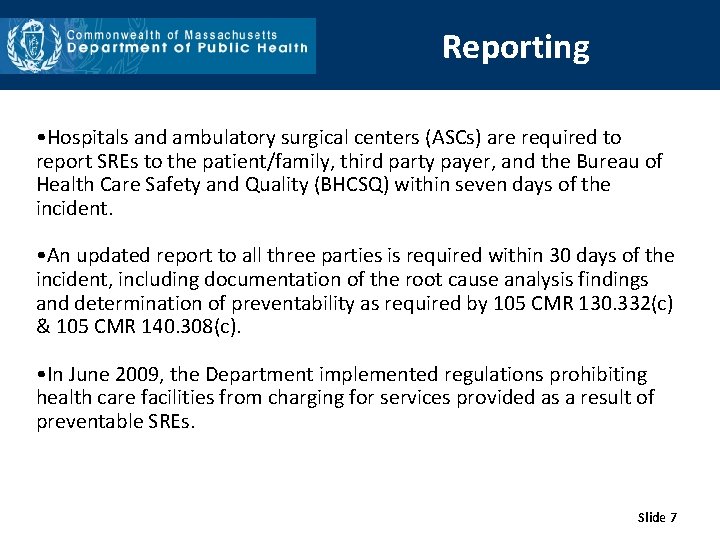 Commonwealth of Massachusetts
Department of Public Health

Reporting

•Hospitals and ambulatory surgical centers (ASCs) are required to report SREs to the patient/family, third party payer, and the Bureau of Health Care Safety and Quality (BHCSQ) within seven days of the incident.

•An updated report to all three parties is required within 30 days of the incident, including documentation of the root cause analysis findings and determination of preventability as required by 105 CMR 130.332(c) & 105 CMR 140.308(c).

•In June 2009, the Department implemented regulations prohibiting health care facilities from charging for services provided as a result of preventable SREs.

Slide 7